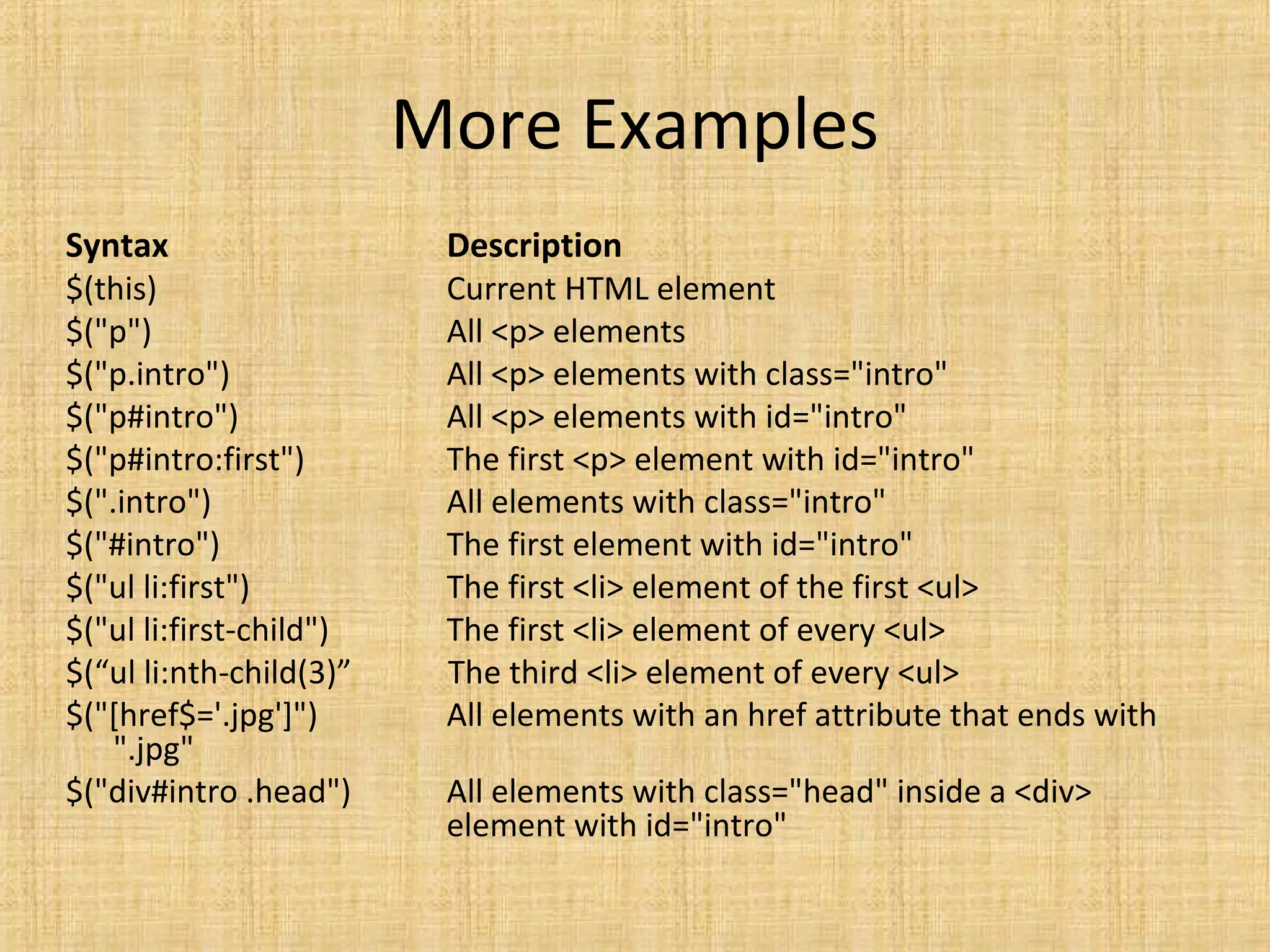 More Examples

| Syntax | Description |
|---|---|
| \$(this) | Current HTML element |
| \$("p") | All <p> elements |
| \$("p.intro") | All <p> elements with class="intro" |
| \$("p#intro") | All <p> elements with id="intro" |
| \$("p#intro:first") | The first <p> element with id="intro" |
| \$(".intro") | All elements with class="intro" |
| \$("#intro") | The first element with id="intro" |
| \$("ul li:first") | The first <li> element of the first <ul> |
| \$("ul li:first-child") | The first <li> element of every <ul> |
| \$(“ul li:nth-child(3)” | The third <li> element of every <ul> |
| \$("[href\$='.jpg']") | All elements with an href attribute that ends with ".jpg" |
| \$("div#intro .head") | All elements with class="head" inside a <div> element with id="intro" |